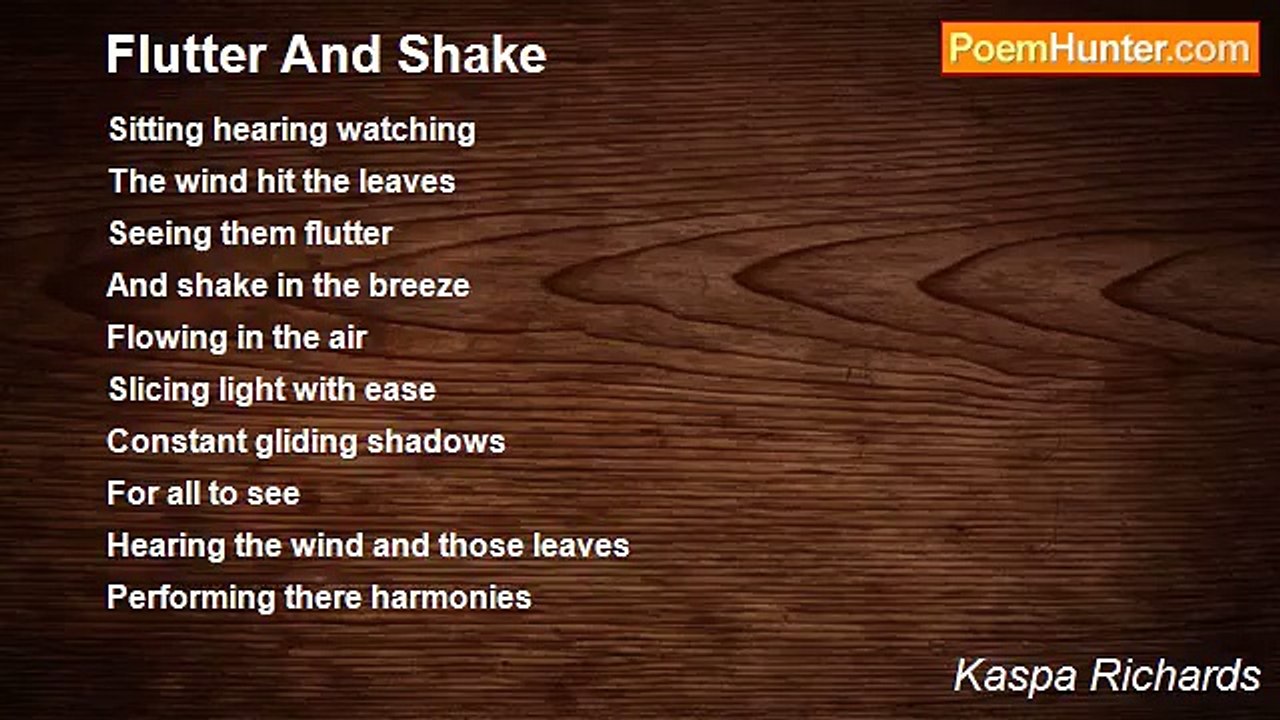 Flutter And Shake

PoemHunter.com

Sitting hearing watching
The wind hit the leaves
Seeing them flutter
And shake in the breeze
Flowing in the air
Slicing light with ease
Constant gliding shadows
For all to see
Hearing the wind and those leaves
Performing there harmonies

Kaspa Richards